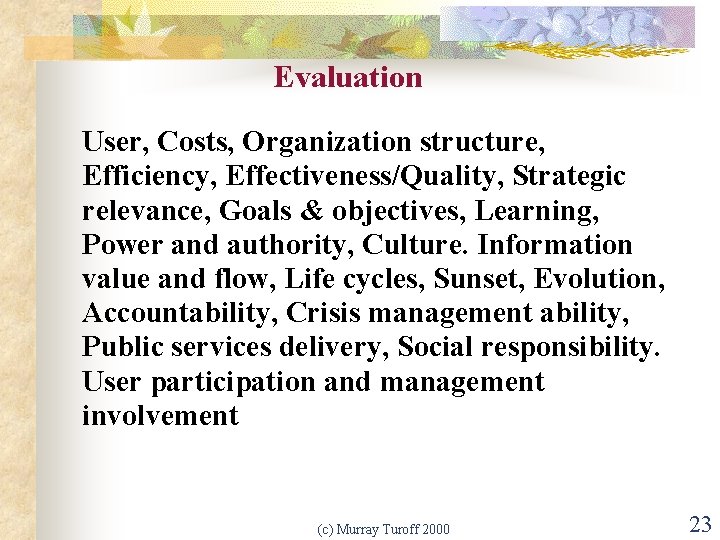 Evaluation

User, Costs, Organization structure, Efficiency, Effectiveness/Quality, Strategic relevance, Goals & objectives, Learning, Power and authority, Culture. Information value and flow, Life cycles, Sunset, Evolution, Accountability, Crisis management ability, Public services delivery, Social responsibility. User participation and management involvement

(c) Murray Turoff 2000

23